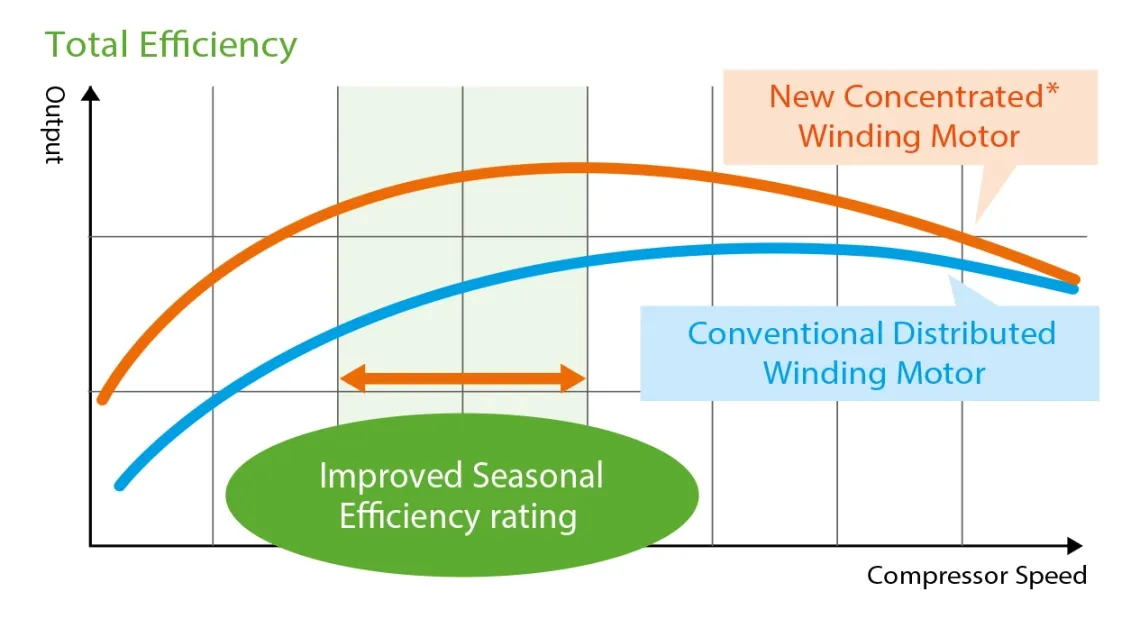 Total Efficiency

Output

New Concentrated*
Winding Motor

Conventional Distributed
Winding Motor

Improved Seasonal
Efficiency rating

Compressor Speed